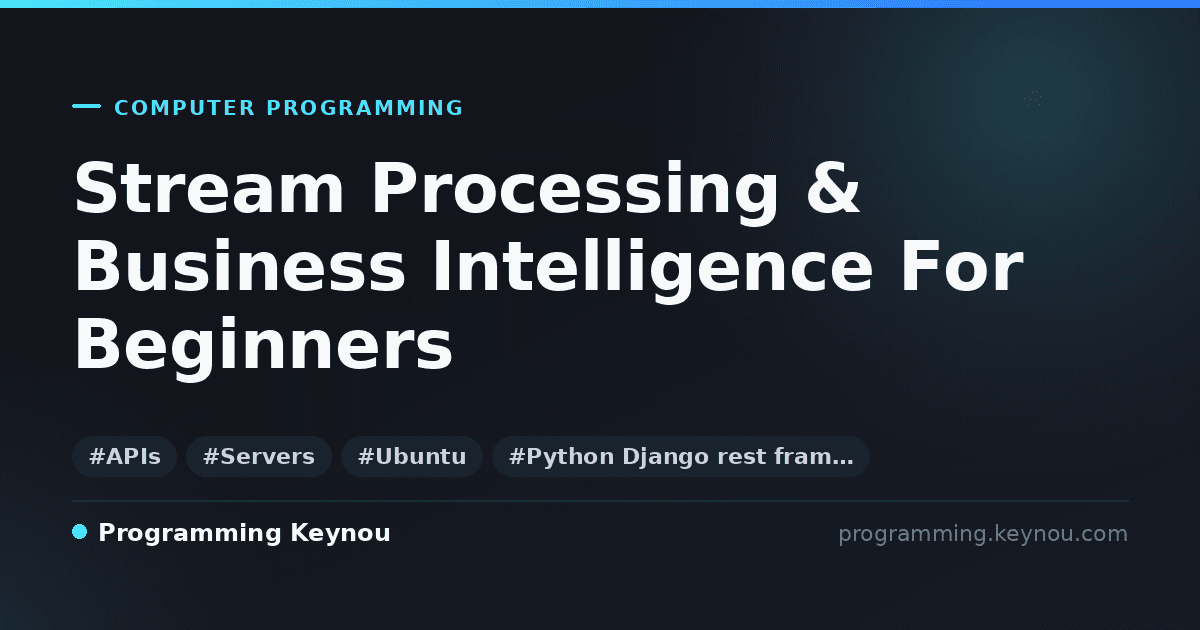 COMPUTER PROGRAMMING

Stream Processing & Business Intelligence For Beginners

#APIs #Servers #Ubuntu #Python Django rest fram…

Programming Keynou

programming.keynou.com